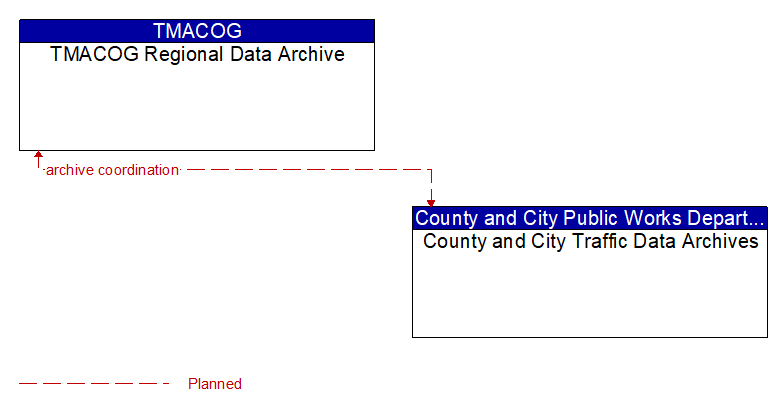 TMACOG
TMACOG Regional Data Archive

archive coordination

County and City Public Works Depart...
County and City Traffic Data Archives

Planned